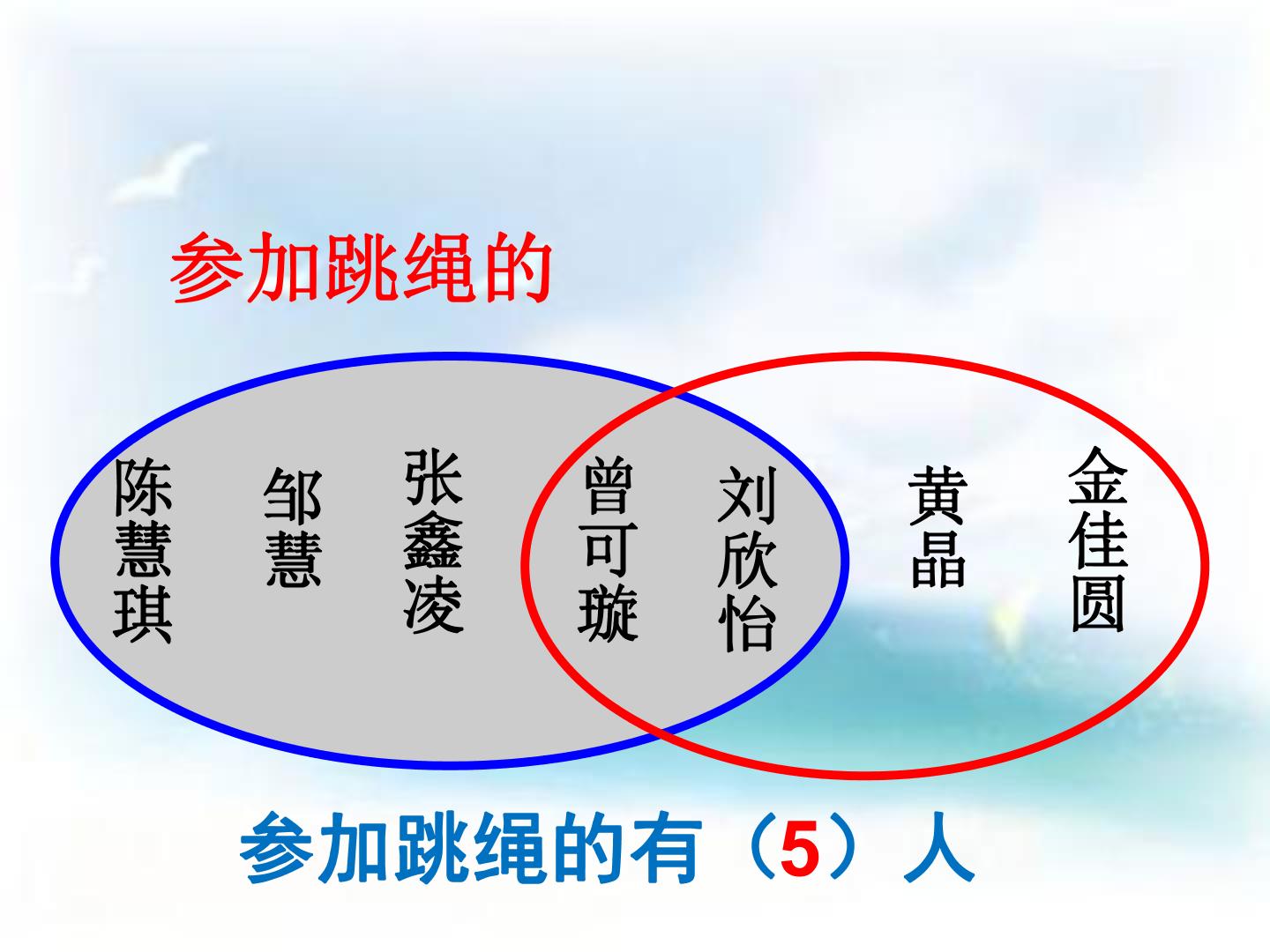 参加跳绳的

陈慧琪

邹慧

张鑫凌

曾可璇

刘欣怡

黄晶

金佳圆

参加跳绳的有（5）人